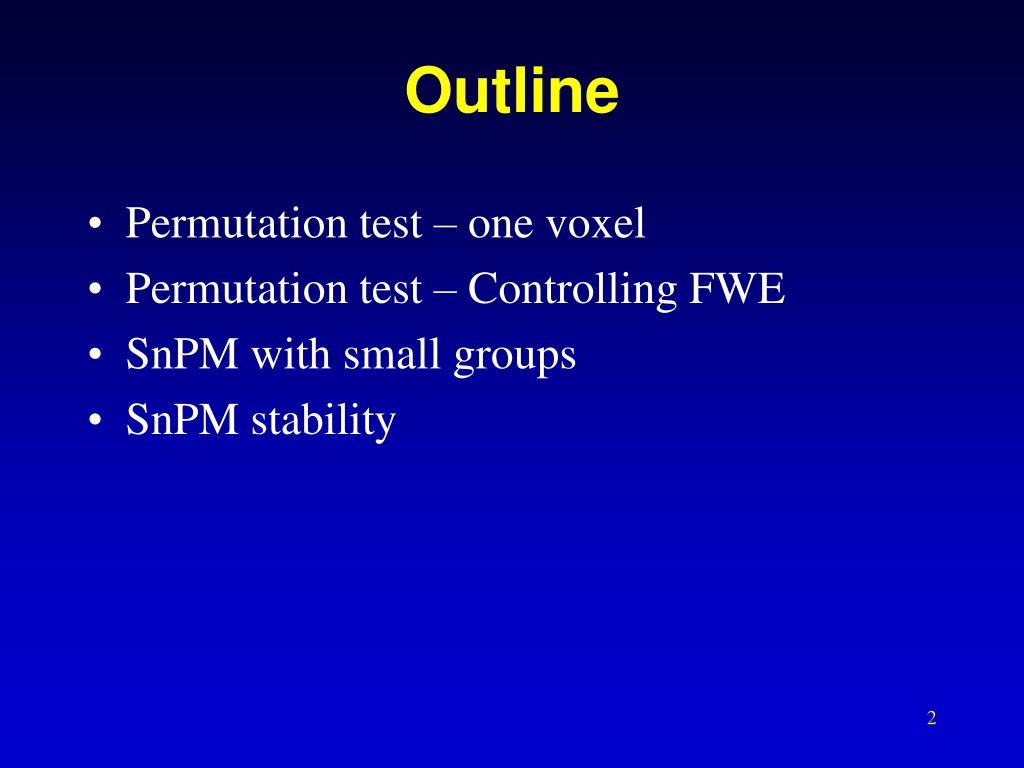 Outline

• Permutation test – one voxel
• Permutation test – Controlling FWE
• SnPM with small groups
• SnPM stability

2